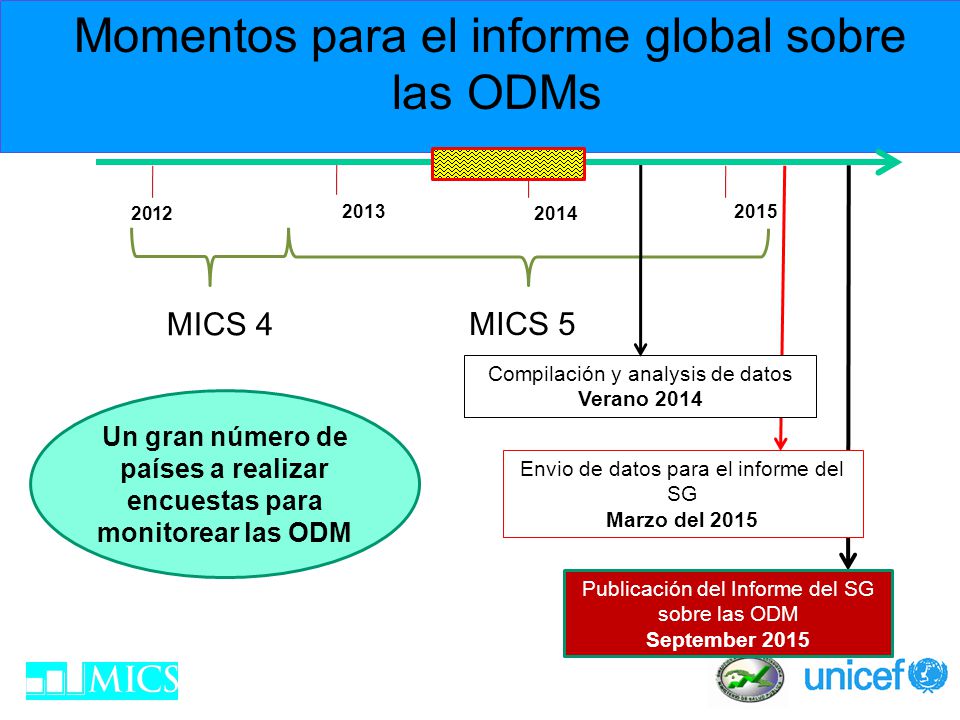 Momentos para el informe global sobre las ODMs

2012

2013

2014

2015

MICS 4

MICS 5

Compilación y analysis de datos
**Verano 2014**

Un gran número de países a realizar encuestas para monitorear las ODM

Envio de datos para el informe del SG
**Marzo del 2015**

Publicación del Informe del SG sobre las ODM
**September 2015**

MICS

unicef